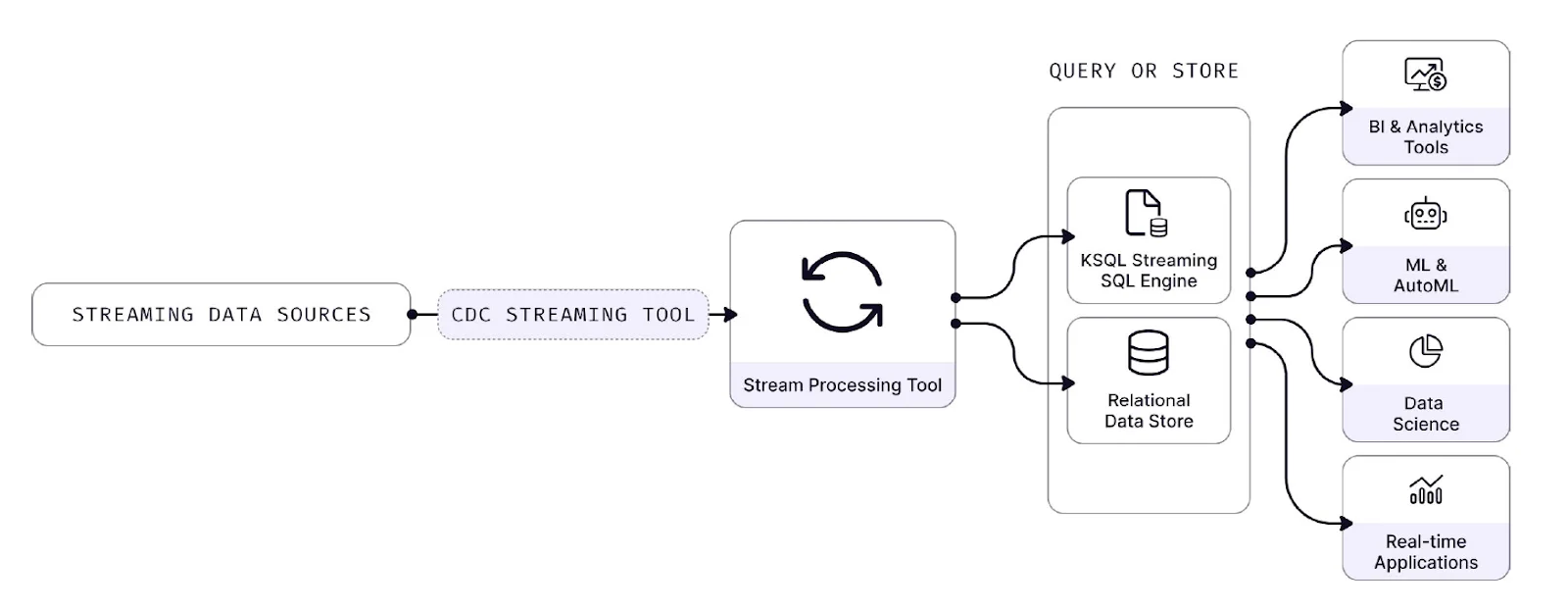 STREAMING DATA SOURCES

CDC STREAMING TOOL

Stream Processing Tool

QUERY OR STORE

KSQL Streaming SQL Engine

Relational Data Store

BI & Analytics Tools

ML & AutoML

Data Science

Real-time Applications